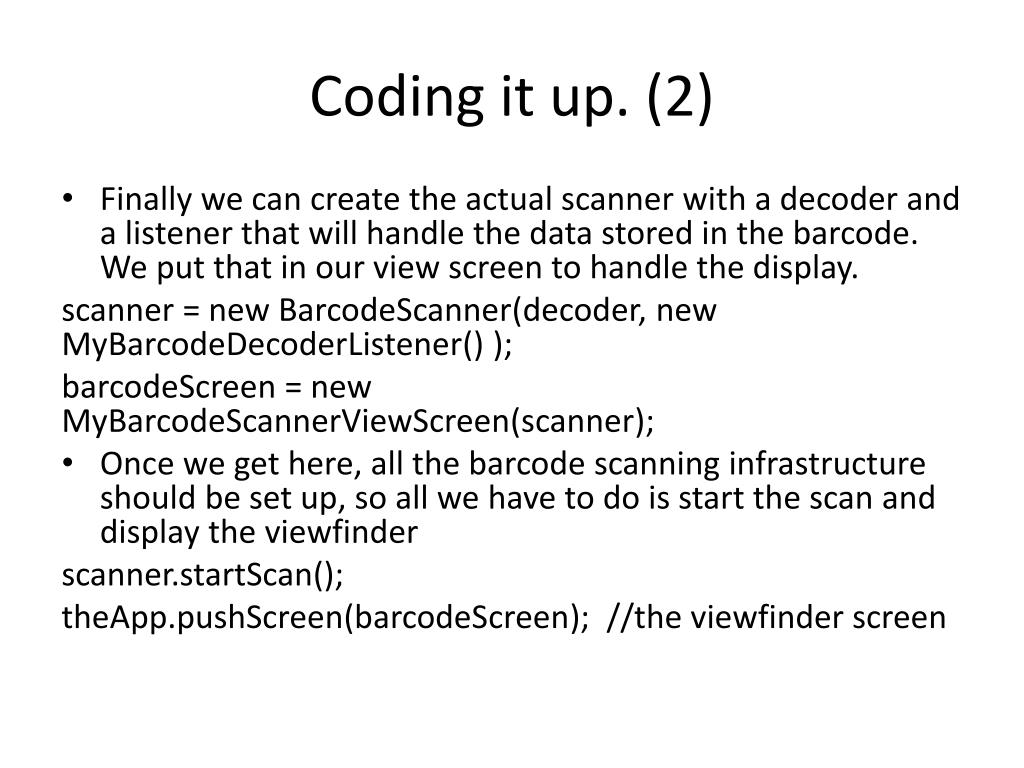 Coding it up. (2)

• Finally we can create the actual scanner with a decoder and a listener that will handle the data stored in the barcode. We put that in our view screen to handle the display.

scanner = new BarcodeScanner(decoder, new MyBarcodeDecoderListener() );

barcodeScreen = new MyBarcodeScannerViewScreen(scanner);

• Once we get here, all the barcode scanning infrastructure should be set up, so all we have to do is start the scan and display the viewfinder

scanner.startScan();

theApp.pushScreen(barcodeScreen); //the viewfinder screen